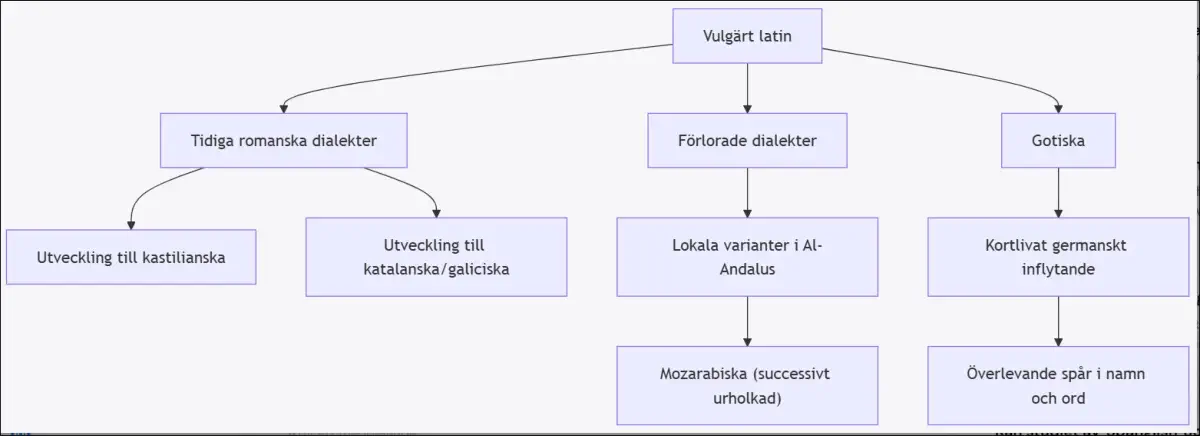 Vulgärt latin

Tidiga romanska dialekter

Förlorade dialekter

Gotiska

Utveckling till kastilianska

Utveckling till katalanska/galiciska

Lokala varianter i Al-Andalus

Kortlivat germanskt inflytande

Mozarabiska (successivt urholkad)

Överlevande spår i namn och ord